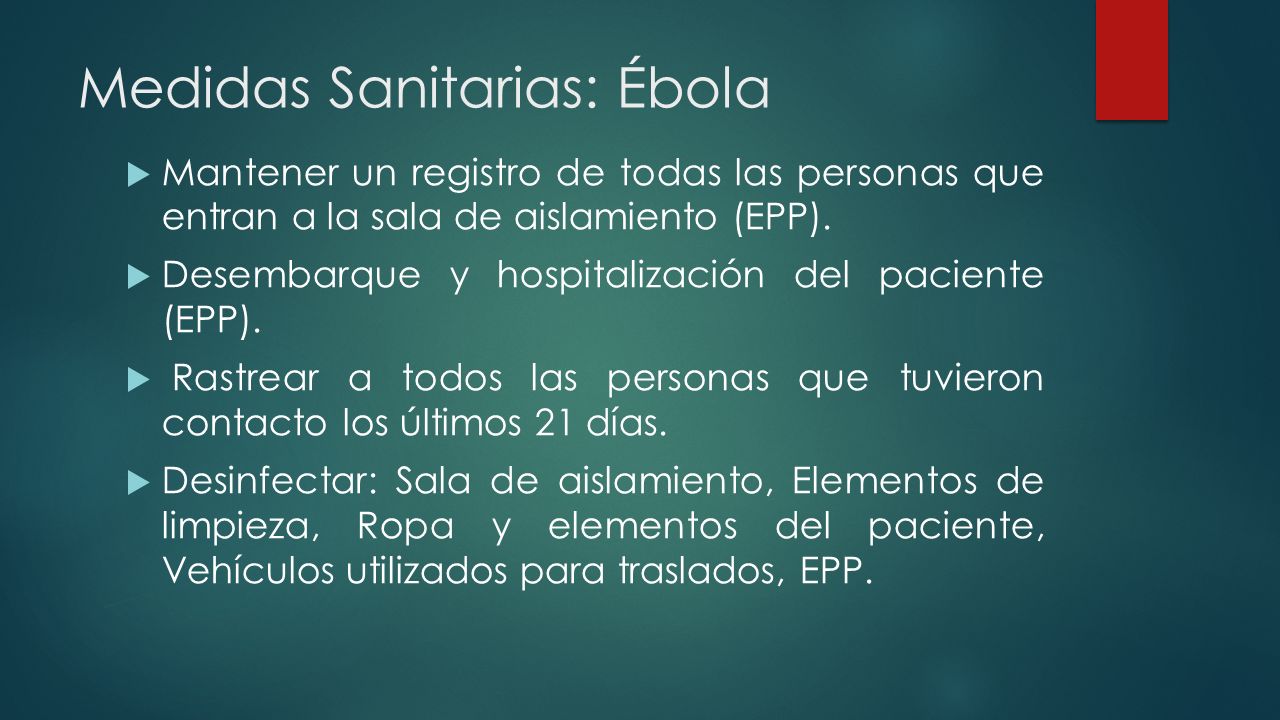 Medidas Sanitarias: Ébola

Mantener un registro de todas las personas que entran a la sala de aislamiento (EPP).

Desembarque y hospitalización del paciente (EPP).

Rastrear a todos las personas que tuvieron contacto los últimos 21 días.

Desinfectar: Sala de aislamiento, Elementos de limpieza, Ropa y elementos del paciente, Vehículos utilizados para traslados, EPP.